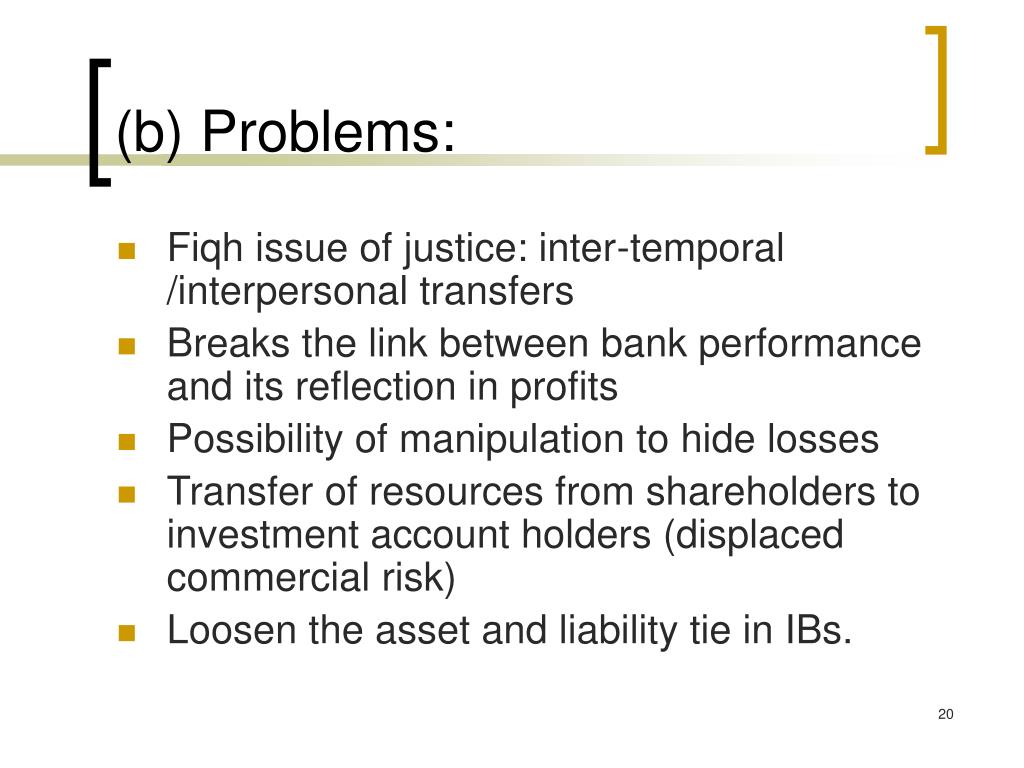 (b) Problems:

- Fiqh issue of justice: inter-temporal /interpersonal transfers
- Breaks the link between bank performance and its reflection in profits
- Possibility of manipulation to hide losses
- Transfer of resources from shareholders to investment account holders (displaced commercial risk)
- Loosen the asset and liability tie in IBs.

20